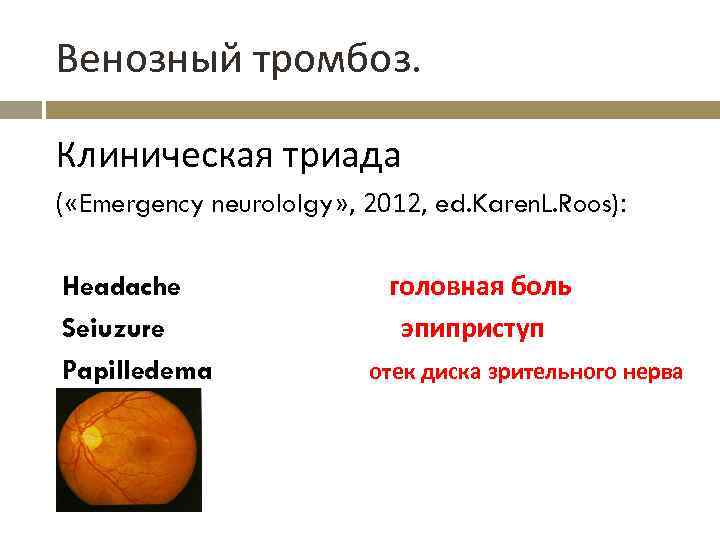 Венозный тромбоз.

Клиническая триада

(«Emergency neurololgy», 2012, ed.KarenL.Roos):

Headache головная боль
Seiuzure эпиприступ
Papilledema отек диска зрительного нерва